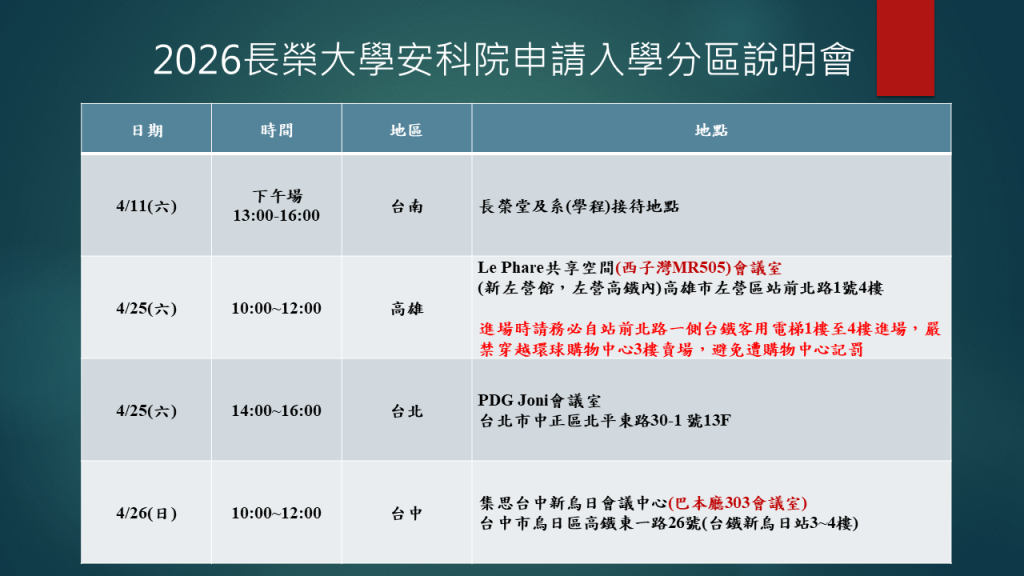 2026長榮大學安科院申請入學分區說明會

| 日期 | 時間 | 地區 | 地點 |
|---|---|---|---|
| 4/11(六) | 下午場 13:00-16:00 | 台南 | 長榮堂及系(學程)接待地點 |
| 4/25(六) | 10:00~12:00 | 高雄 | Le Phare共享空間(西子灣MR505)會議室 (新左營館，左營高鐵內)高雄市左營區站前北路1號4樓 進場時請務必自站前北路一側台鐵客用電梯1樓至4樓進場，嚴禁穿越環球購物中心3樓賣場，避免遭購物中心記罰 |
| 4/25(六) | 14:00~16:00 | 台北 | PDG Joni會議室 台北市中正區北平東路30-1 號13F |
| 4/26(日) | 10:00~12:00 | 台中 | 集思台中新烏日會議中心(巴本廳303會議室) 台中市烏日區高鐵東一路26號(台鐵新烏日站3~4樓) |